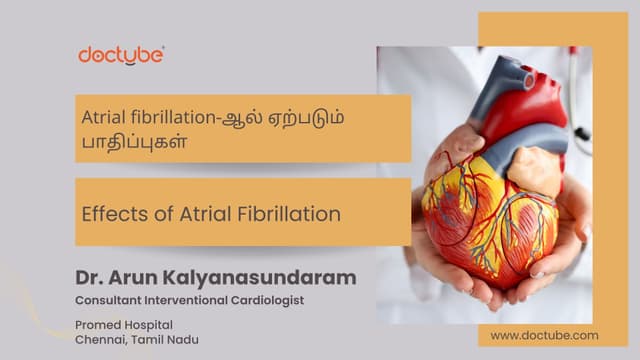 doctube

Atrial fibrillation-ஆல் ஏற்படும் பாதிப்புகள்

Effects of Atrial Fibrillation

Dr. Arun Kalyanasundaram
Consultant Interventional Cardiologist

Promed Hospital
Chennai, Tamil Nadu

www.doctube.com